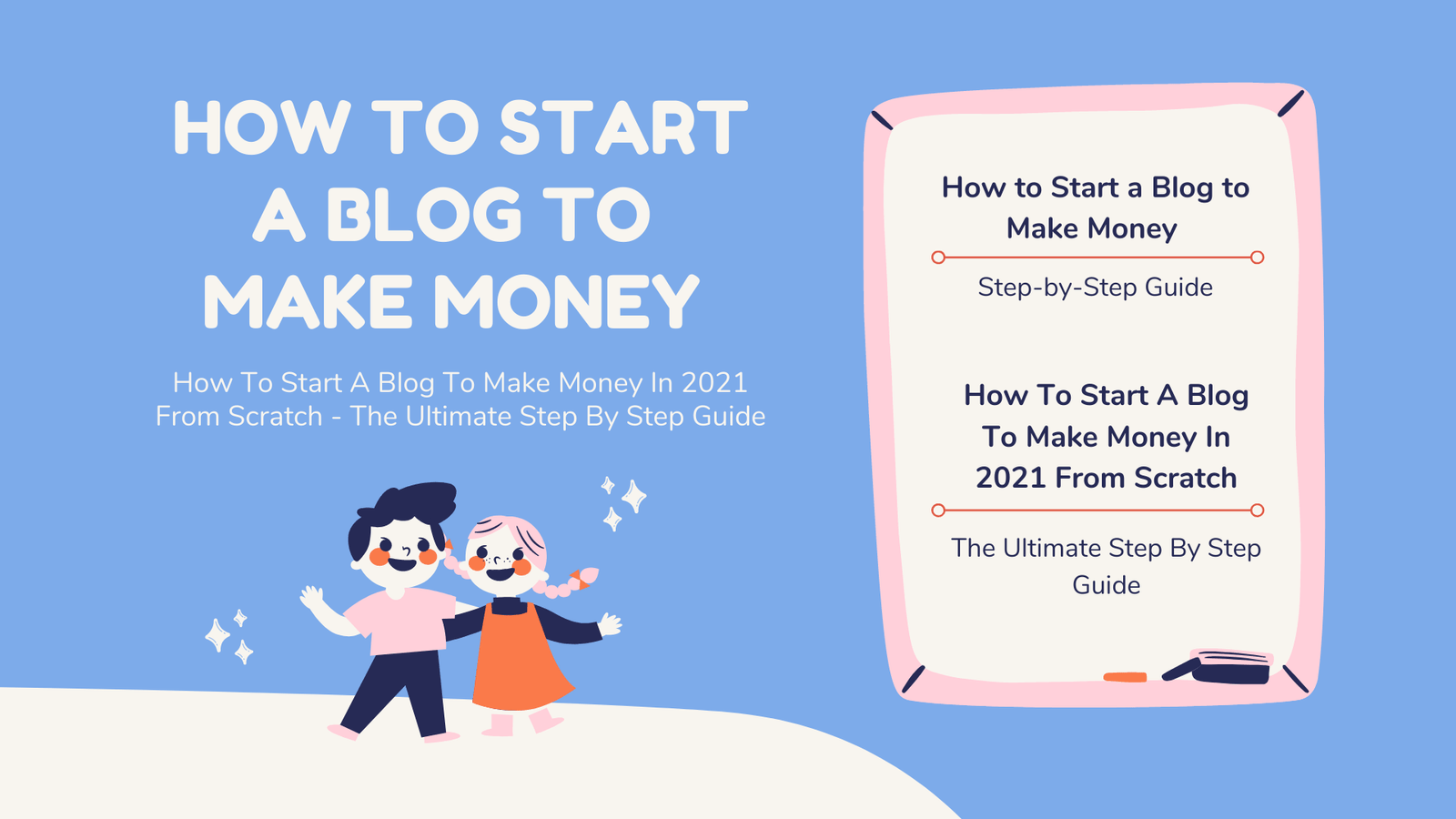 HOW TO START A BLOG TO MAKE MONEY

How To Start A Blog To Make Money In 2021 From Scratch - The Ultimate Step By Step Guide

How to Start a Blog to Make Money

Step-by-Step Guide

How To Start A Blog To Make Money In 2021 From Scratch

The Ultimate Step By Step Guide